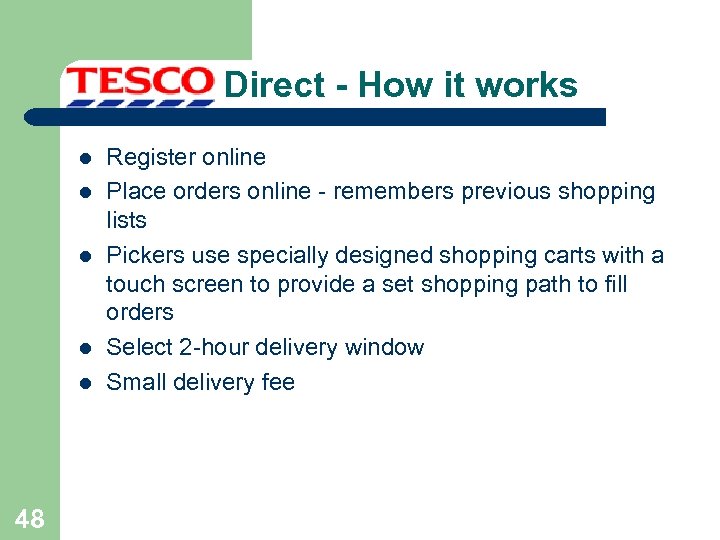 TESCO Direct - How it works

- Register online
- Place orders online - remembers previous shopping lists
- Pickers use specially designed shopping carts with a touch screen to provide a set shopping path to fill orders
- Select 2-hour delivery window
- Small delivery fee

48